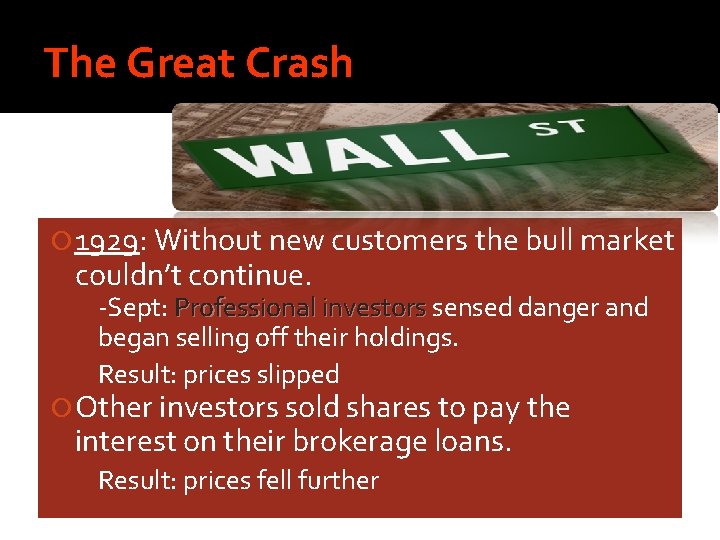 The Great Crash

WALL ST

1929: Without new customers the bull market couldn't continue.

-Sept: Professional investors sensed danger and began selling off their holdings.

Result: prices slipped

Other investors sold shares to pay the interest on their brokerage loans.

Result: prices fell further